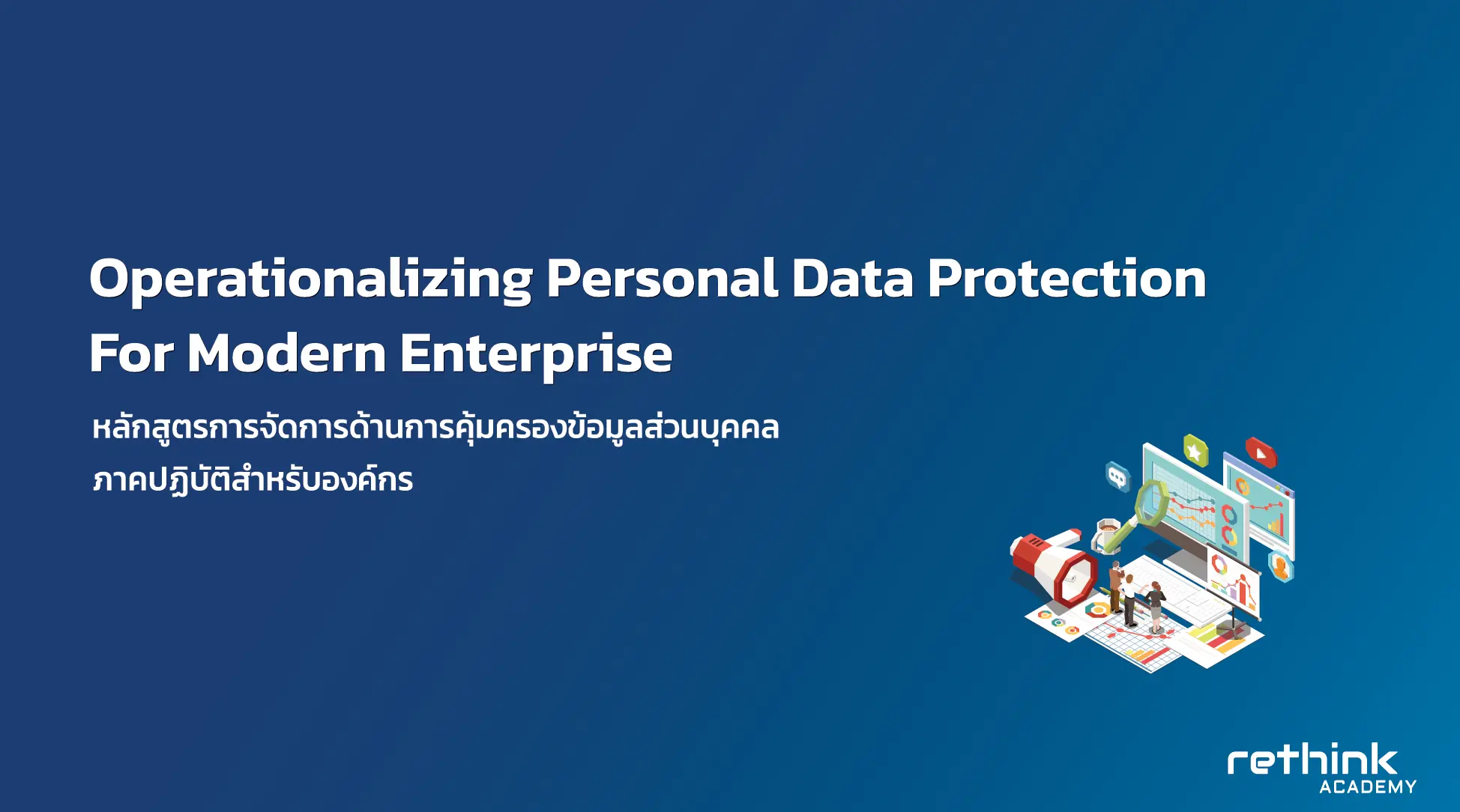 Operationalizing Personal Data Protection For Modern Enterprise

หลักสูตรการจัดการด้านการคุ้มครองข้อมูลส่วนบุคคล ภาคปฏิบัติสำหรับองค์กร

rethink ACADEMY